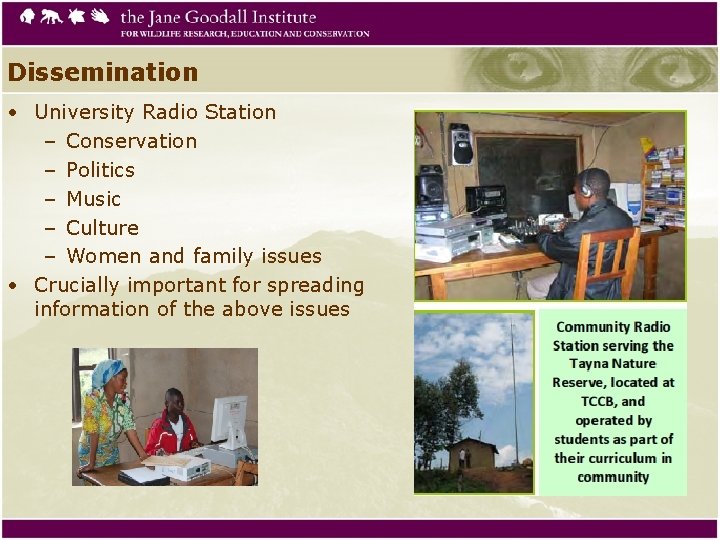 the Jane Goodall Institute
FOR WILDLIFE RESEARCH, EDUCATION AND CONSERVATION

Dissemination

• University Radio Station
 – Conservation
 – Politics
 – Music
 – Culture
 – Women and family issues
• Crucially important for spreading information of the above issues

Community Radio Station serving the Tayna Nature Reserve, located at TCCB, and operated by students as part of their curriculum in community